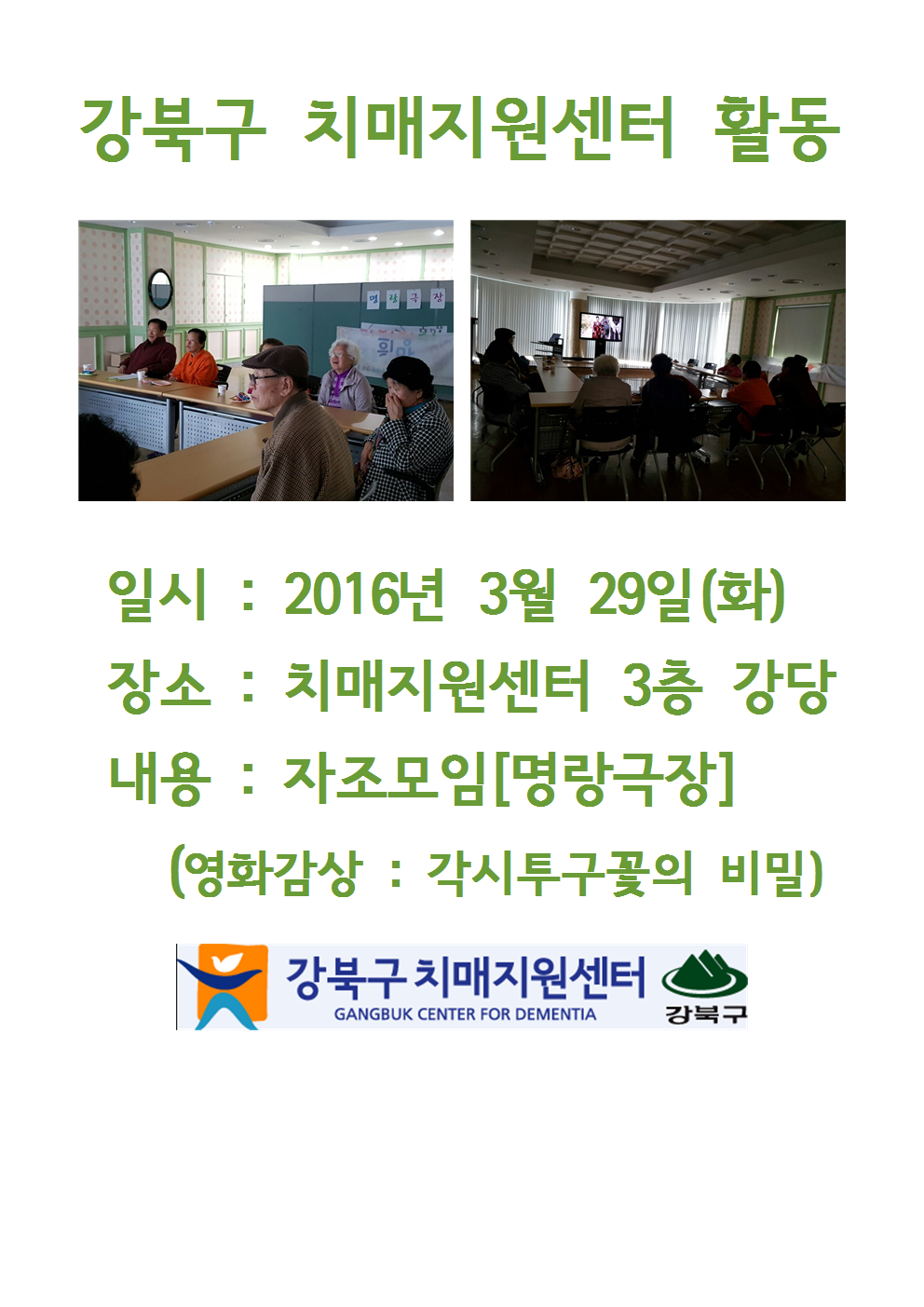 강북구 치매지원센터 활동

명 랑 극 장

일시 : 2016년 3월 29일(화)

장소 : 치매지원센터 3층 강당

내용 : 자조모임[명랑극장]

(영화감상 : 각시투구꽃의 비밀)

강북구 치매지원센터
GANGBUK CENTER FOR DEMENTIA
강북구